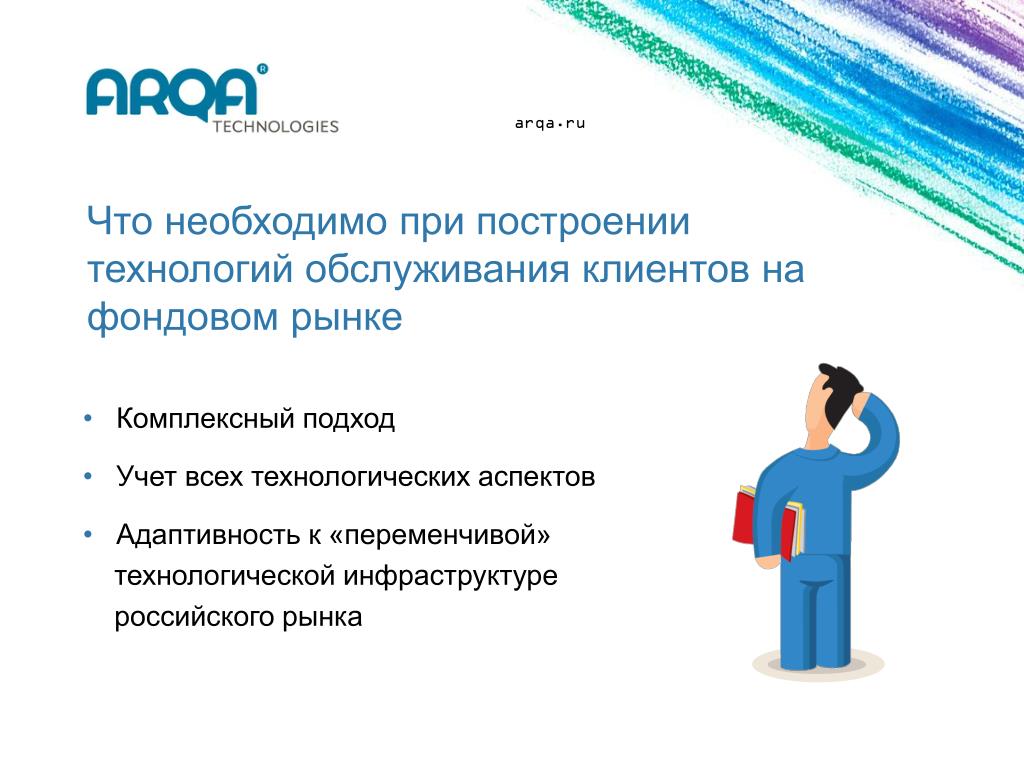 ARQA®
TECHNOLOGIES

arqa.ru

Что необходимо при построении технологий обслуживания клиентов на фондовом рынке

• Комплексный подход
• Учет всех технологических аспектов
• Адаптивность к «переменчивой» технологической инфраструктуре российского рынка